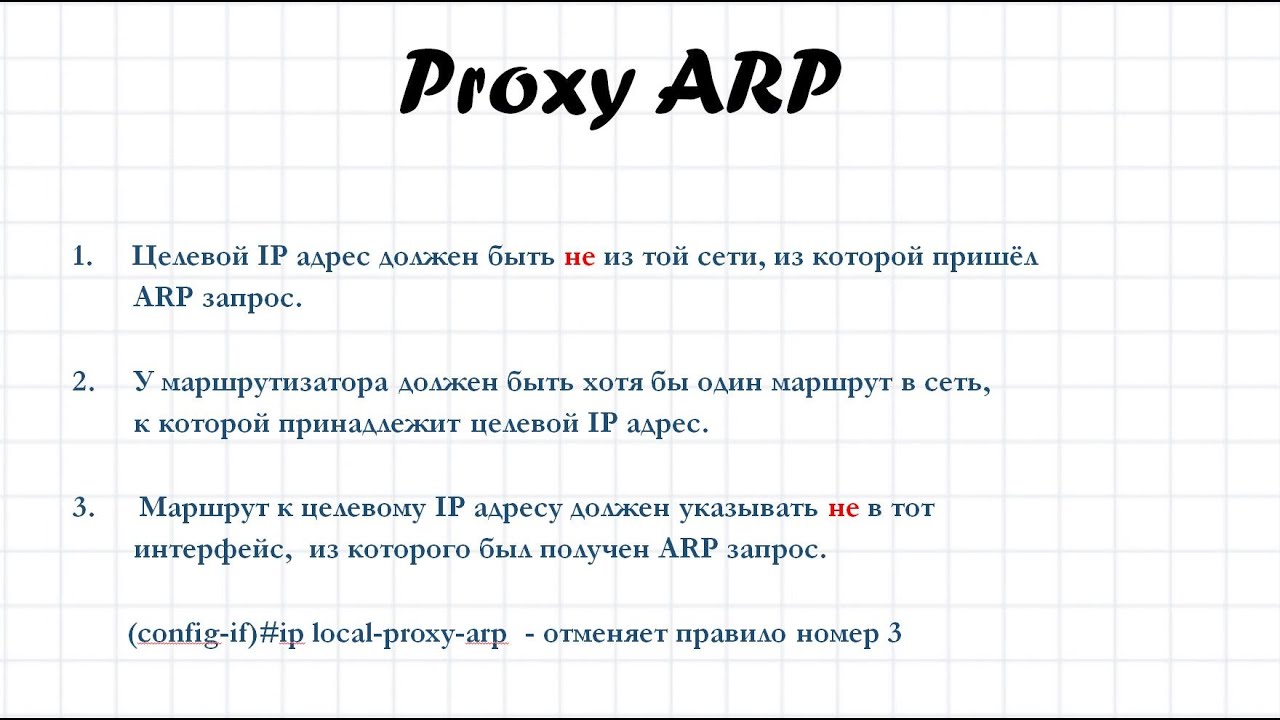 Proxy ARP

1. Целевой IP адрес должен быть не из той сети, из которой пришёл ARP запрос.

2. У маршрутизатора должен быть хотя бы один маршрут в сеть, к которой принадлежит целевой IP адрес.

3. Маршрут к целевому IP адресу должен указывать не в тот интерфейс, из которого был получен ARP запрос.

(config-if)#ip local-proxy-arp - отменяет правило номер 3